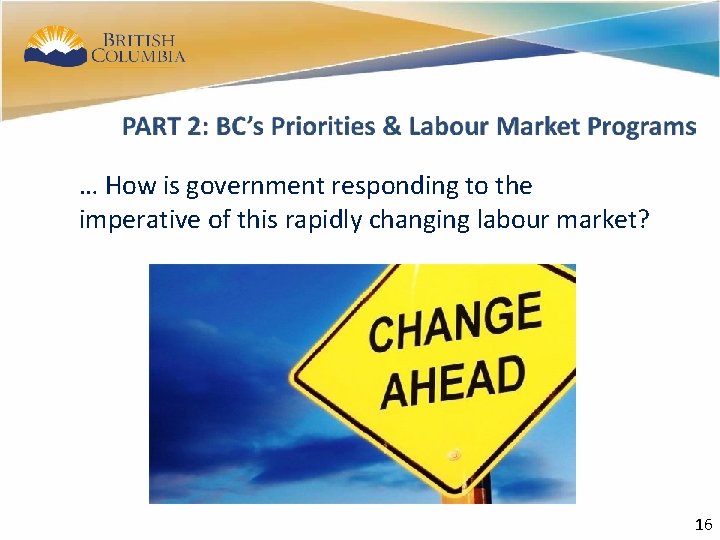 BRITISH COLUMBIA

PART 2: BC's Priorities & Labour Market Programs

… How is government responding to the imperative of this rapidly changing labour market?

CHANGE AHEAD

16